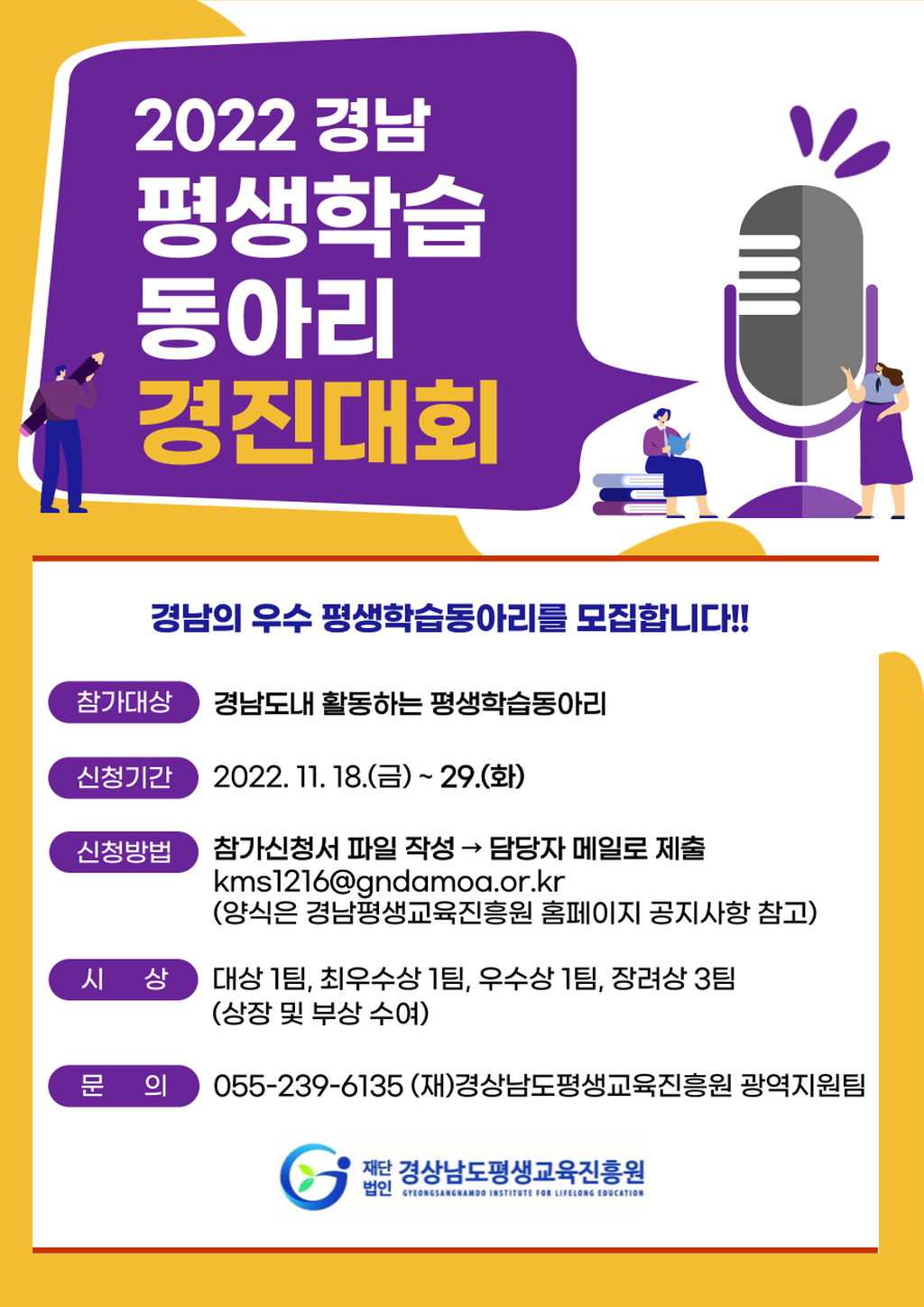 2022 경남
평생학습
동아리
경진대회

경남의 우수 평생학습동아리를 모집합니다!!

참가대상 경남도내 활동하는 평생학습동아리

신청기간 2022. 11. 18.(금) ~ 29.(화)

신청방법 참가신청서 파일 작성 → 담당자 메일로 제출
kms1216@gndamoa.or.kr
(양식은 경남평생교육진흥원 홈페이지 공지사항 참고)

시 상 대상 1팀, 최우수상 1팀, 우수상 1팀, 장려상 3팀
(상장 및 부상 수여)

문 의 055-239-6135 (재)경상남도평생교육진흥원 광역지원팀

재단법인 경상남도평생교육진흥원
GYEONGSANGNAMDO INSTITUTE FOR LIFELONG EDUCATION